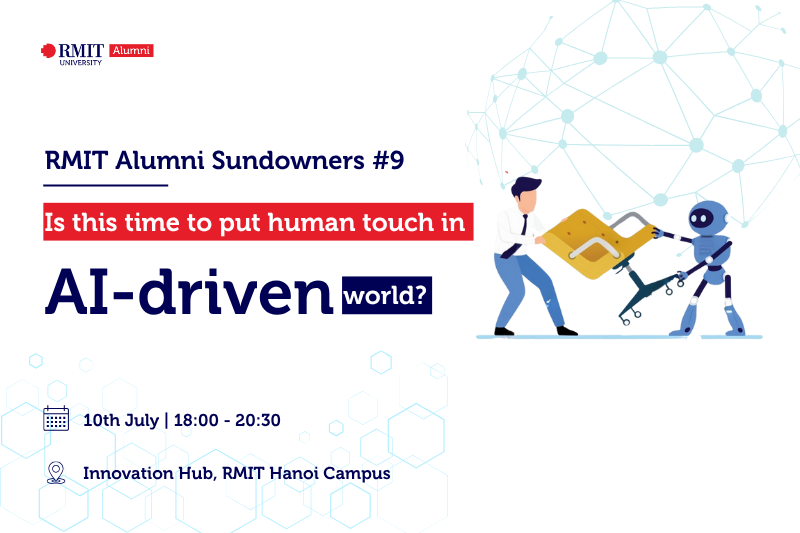 RMIT UNIVERSITY Alumni

RMIT Alumni Sundowners #9

Is this time to put human touch in

AI-driven world?

10th July | 18:00 - 20:30

Innovation Hub, RMIT Hanoi Campus